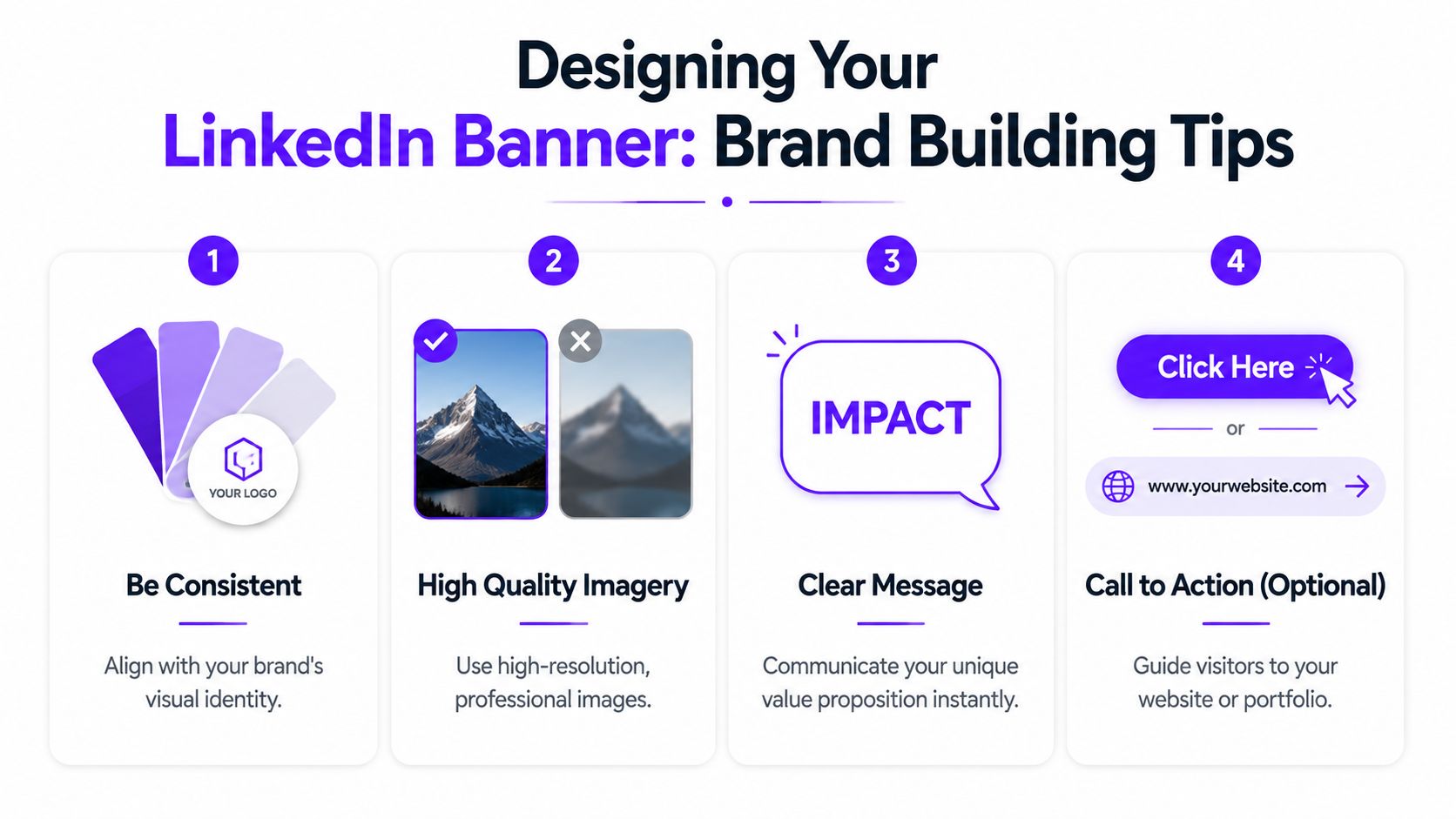 Designing Your
LinkedIn Banner: Brand Building Tips

1

YOUR LOGO

Be Consistent

Align with your brand's visual identity.

2

High Quality Imagery

Use high-resolution, professional images.

3

IMPACT

Clear Message

Communicate your unique value proposition instantly.

4

Click Here

or

www.yourwebsite.com

Call to Action (Optional)

Guide visitors to your website or portfolio.